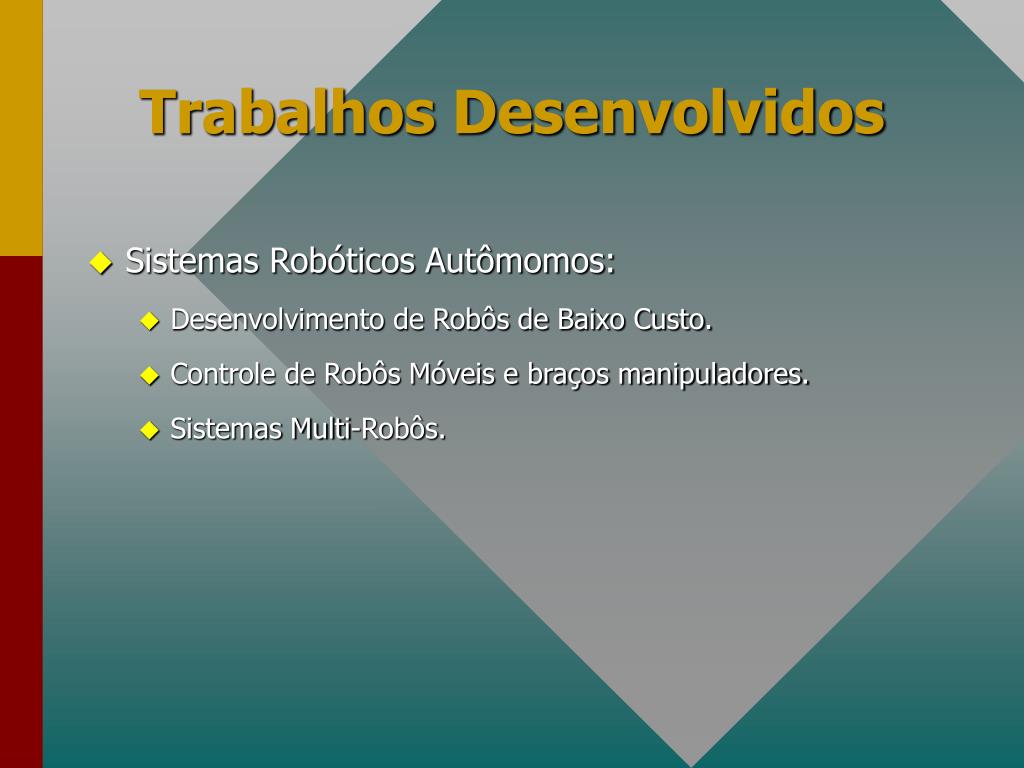 Trabalhos Desenvolvidos

Sistemas Robóticos Autômomos:

Desenvolvimento de Robôs de Baixo Custo.

Controle de Robôs Móveis e braços manipuladores.

Sistemas Multi-Robôs.